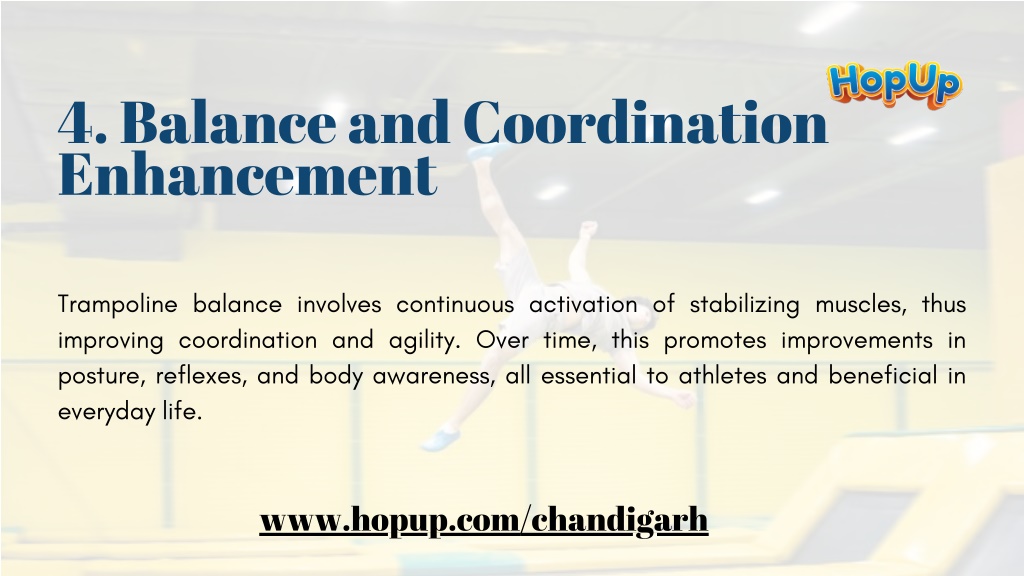 HopUp

4. Balance and Coordination Enhancement

Trampoline balance involves continuous activation of stabilizing muscles, thus improving coordination and agility. Over time, this promotes improvements in posture, reflexes, and body awareness, all essential to athletes and beneficial in everyday life.

www.hopup.com/chandigarh